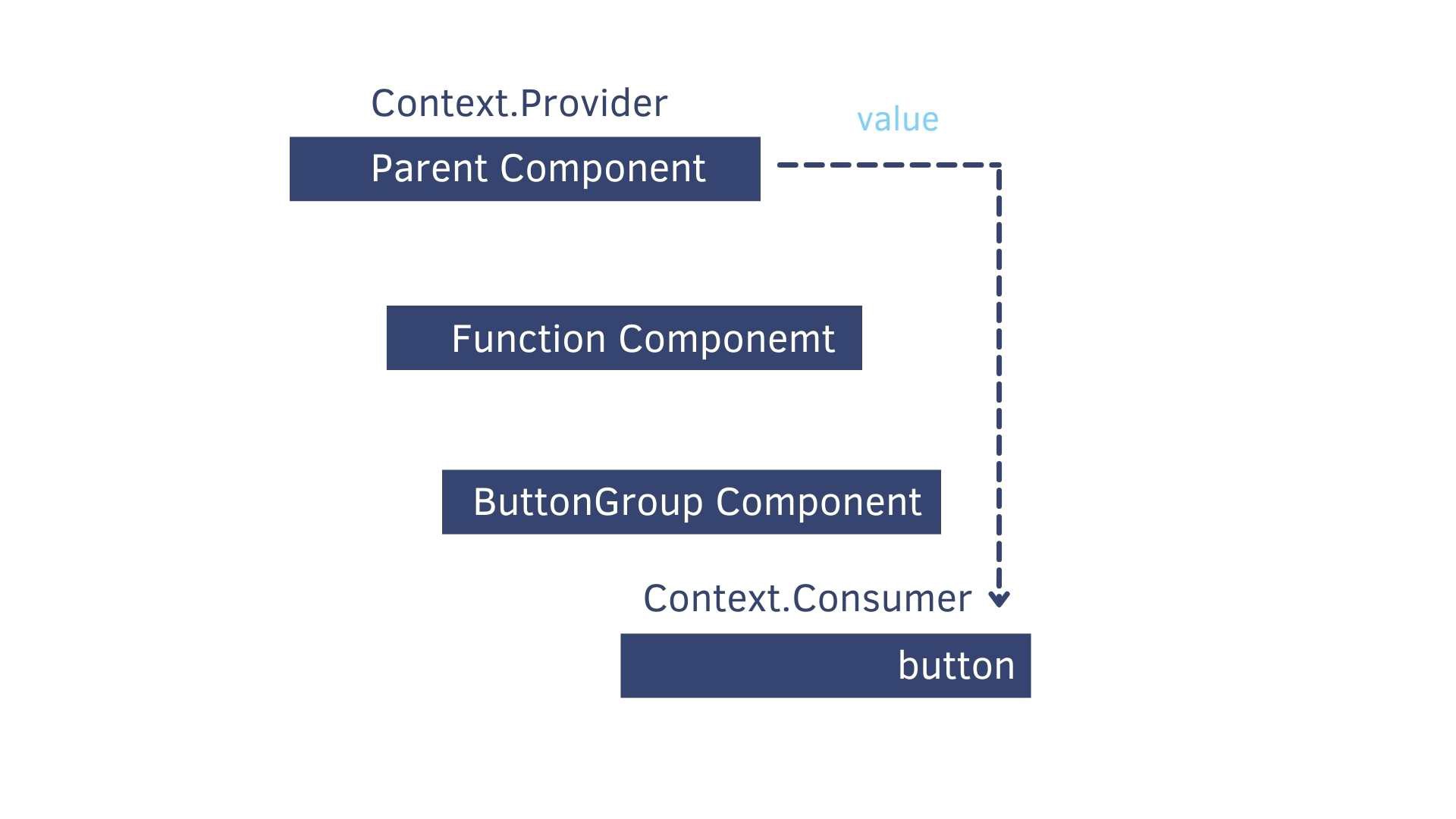 Context.Provider

value

Parent Component

Function Componemt

ButtonGroup Component

Context.Consumer

button